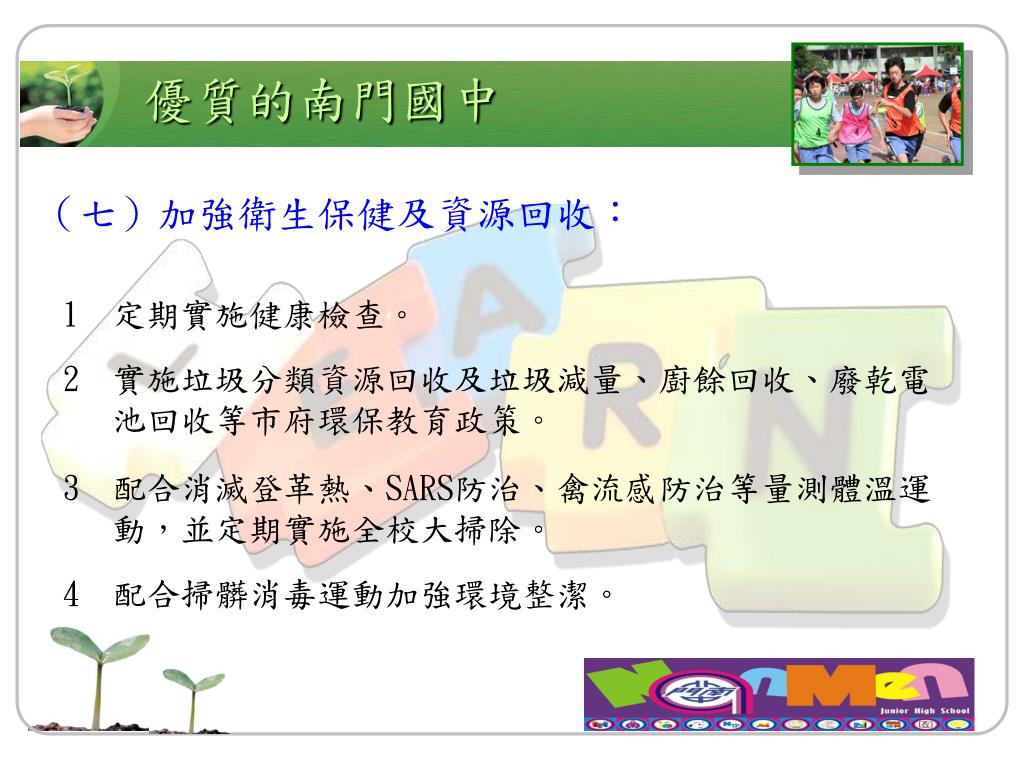 優質的南門國中

（七）加強衛生保健及資源回收：

1 定期實施健康檢查。

2 實施垃圾分類資源回收及垃圾減量、廚餘回收、廢乾電池回收等市府環保教育政策。

3 配合消滅登革熱、SARS防治、禽流感防治等量測體溫運動，並定期實施全校大掃除。

4 配合掃髒消毒運動加強環境整潔。

NanMen
Junior High School